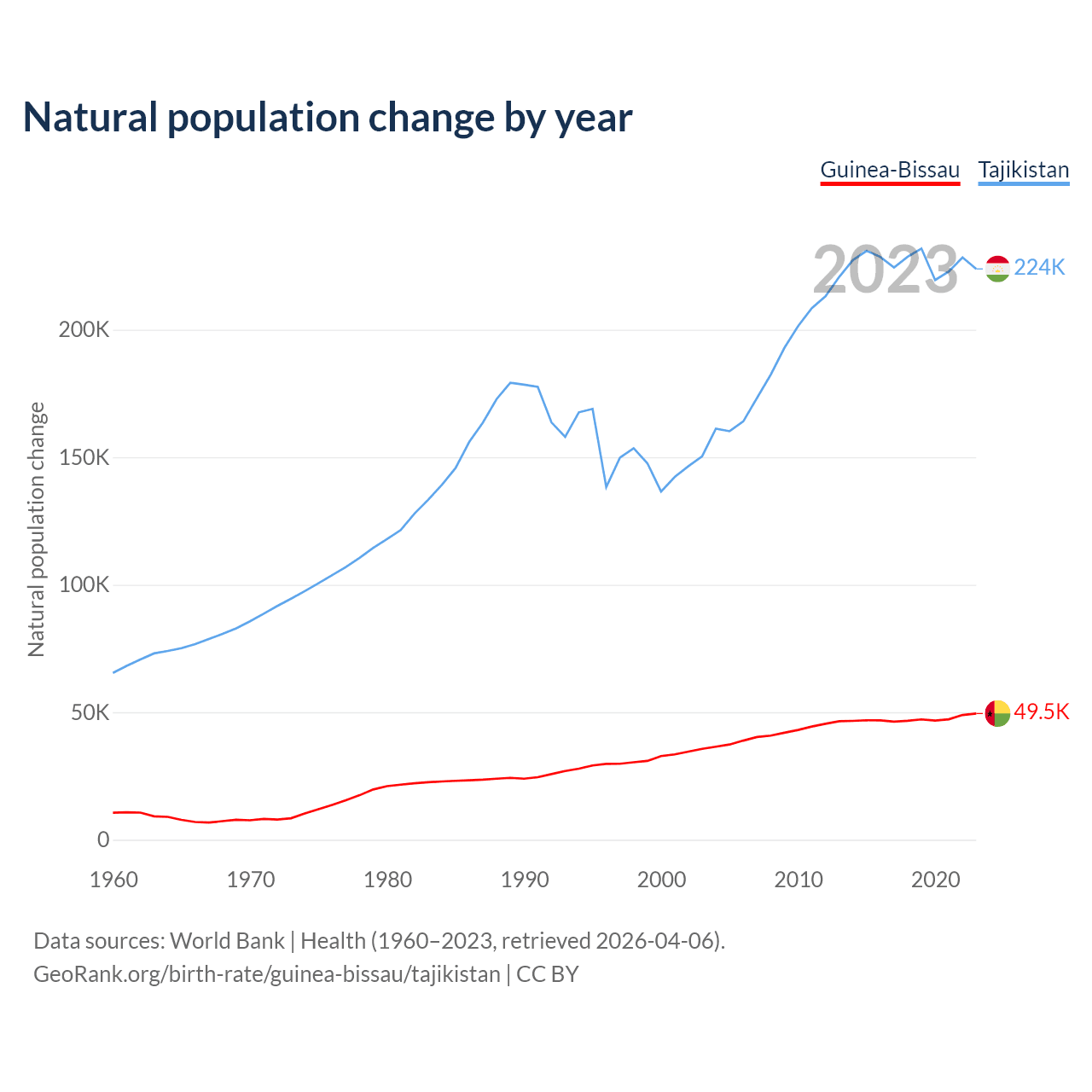 Natural population change by year

Guinea-Bissau Tajikistan

2023

224K

49.5K

Natural population change

200K
150K
100K
50K
0

1960 1970 1980 1990 2000 2010 2020

Data sources: World Bank | Health (1960–2023, retrieved 2026-04-06).
GeoRank.org/birth-rate/guinea-bissau/tajikistan | CC BY